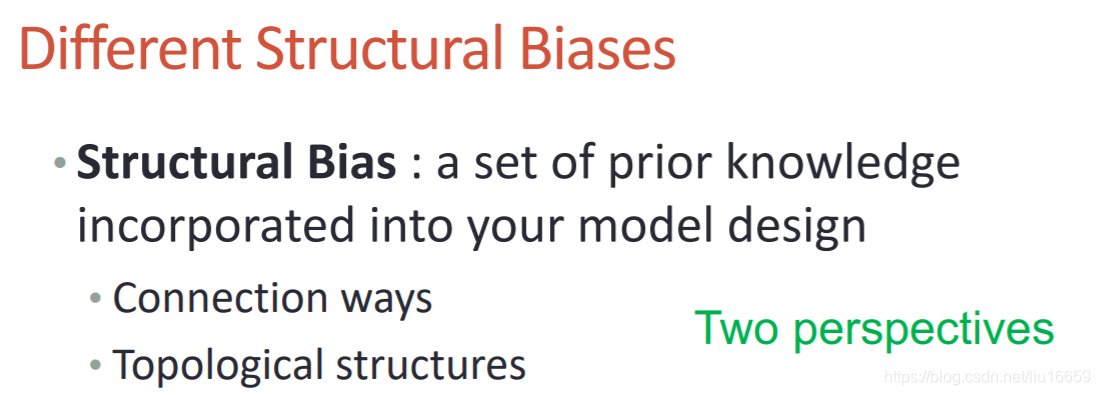 Different Structural Biases

• Structural Bias : a set of prior knowledge incorporated into your model design

• Connection ways

• Topological structures

Two perspectives

https://blog.csdn.net/liu16659